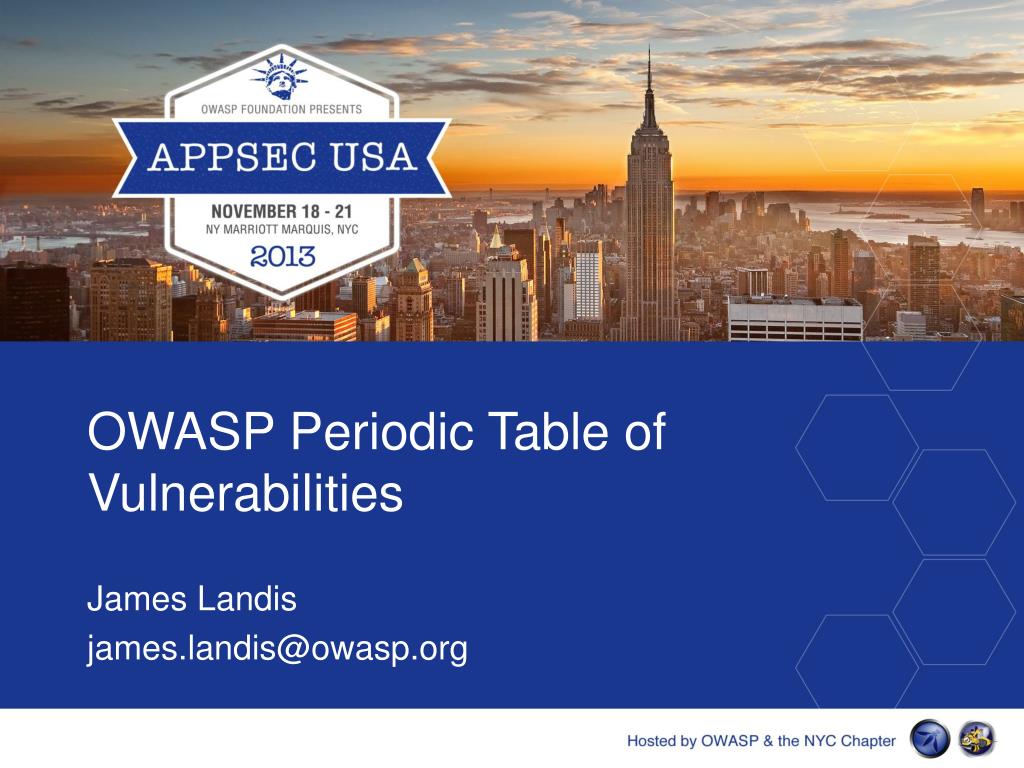 OWASP FOUNDATION PRESENTS

APPSEC USA

NOVEMBER 18 - 21
NY MARRIOTT MARQUIS, NYC
2013

OWASP Periodic Table of Vulnerabilities

James Landis
james.landis@owasp.org

Hosted by OWASP & the NYC Chapter